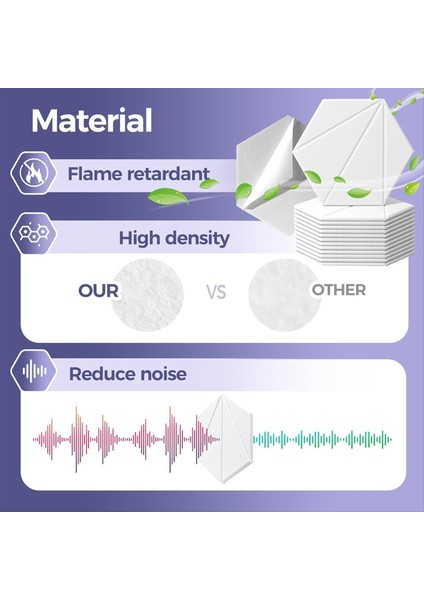 Material

Flame retardant

High density

OUR VS OTHER

Reduce noise